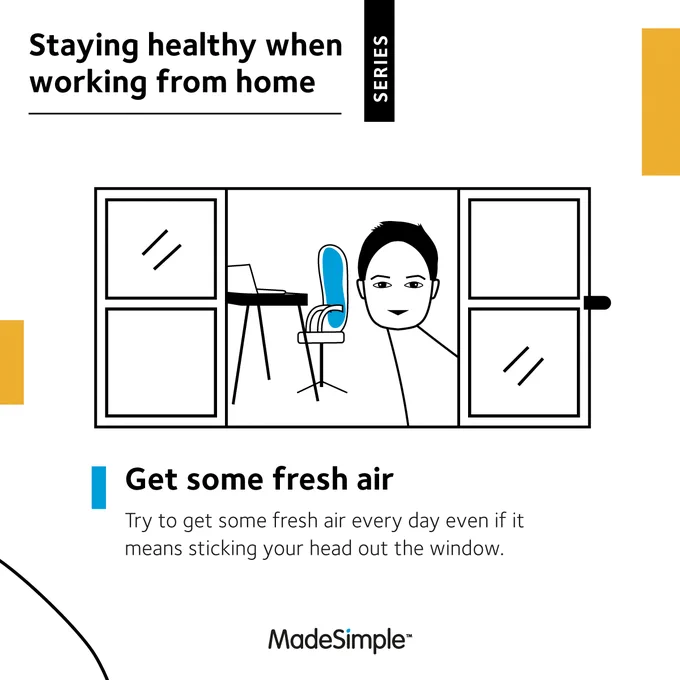 Staying healthy when working from home

SERIES

Get some fresh air

Try to get some fresh air every day even if it means sticking your head out the window.

MadeSimple™